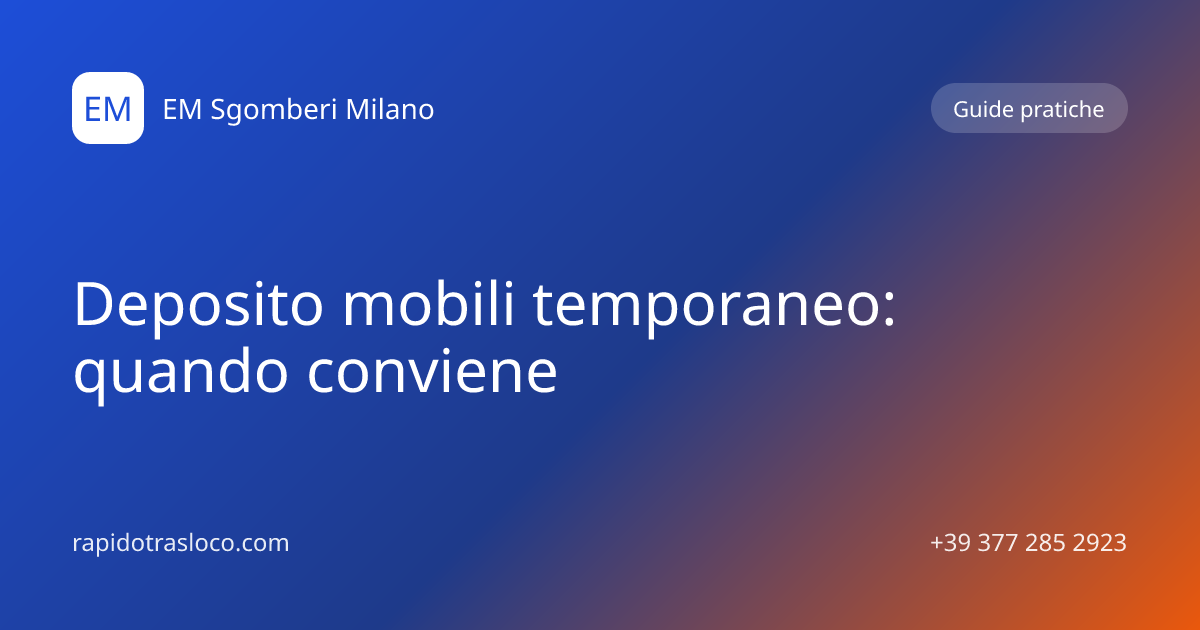 EM

EM Sgomberi Milano

Guide pratiche

Deposito mobili temporaneo: quando conviene

rapidotrasloco.com

+39 377 285 2923